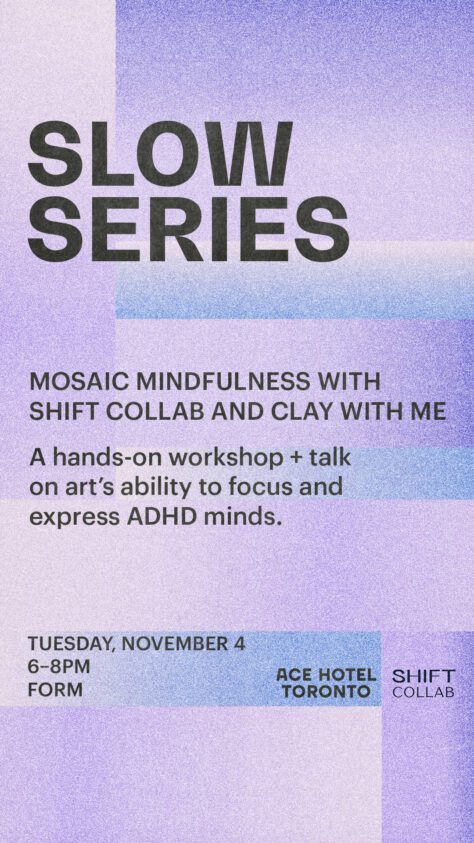 SLOW SERIES

MOSAIC MINDFULNESS WITH SHIFT COLLAB AND CLAY WITH ME

A hands-on workshop + talk on art's ability to focus and express ADHD minds.

TUESDAY, NOVEMBER 4
6–8PM
FORM

ACE HOTEL TORONTO

SHIFT COLLAB